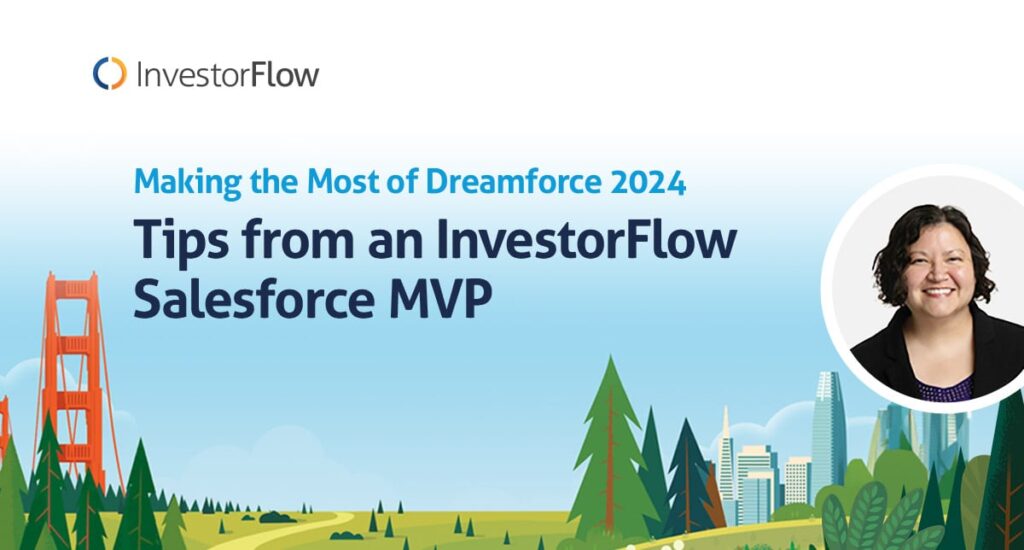 InvestorFlow

Making the Most of Dreamforce 2024

Tips from an InvestorFlow Salesforce MVP